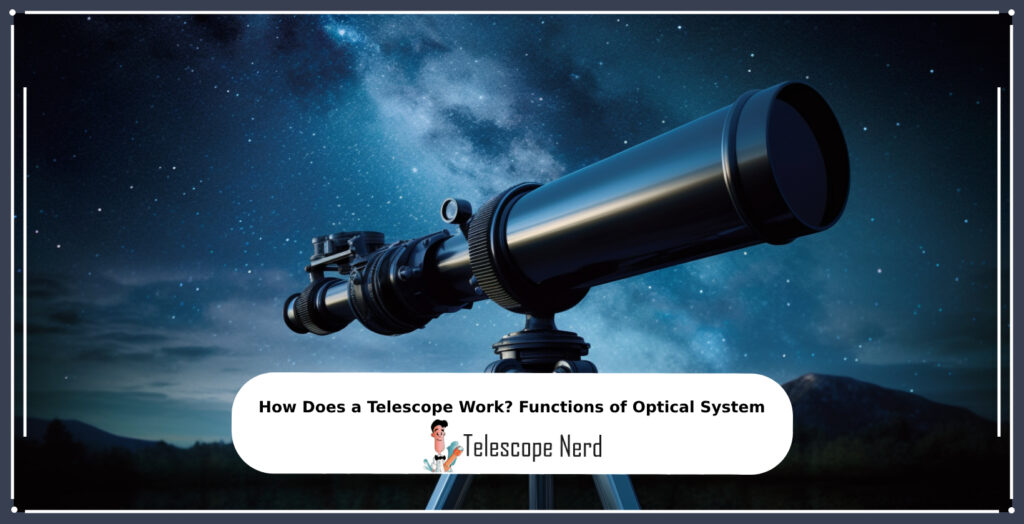 How Does a Telescope Work? Functions of Optical System

Telescope Nerd